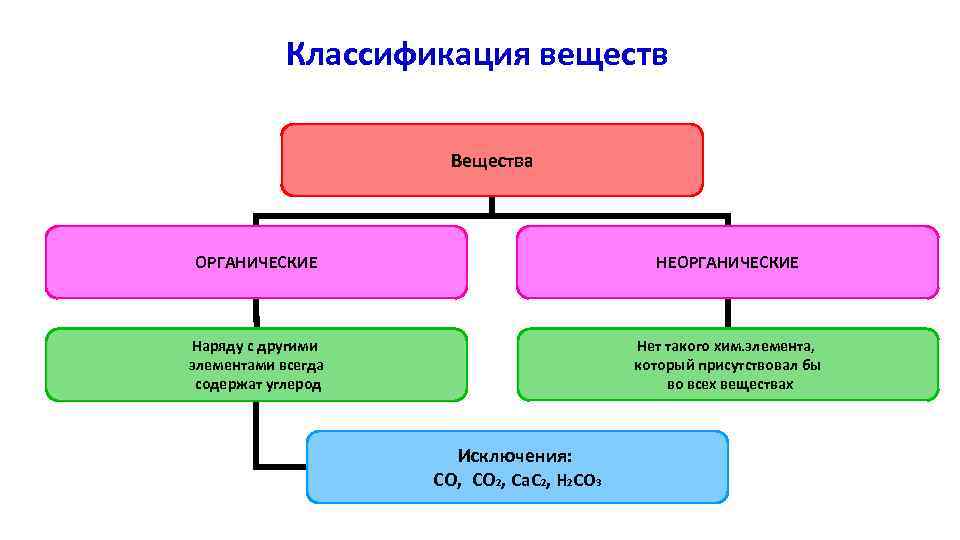 Классификация веществ

Вещества

ОРГАНИЧЕСКИЕ

НЕОРГАНИЧЕСКИЕ

Наряду с другими элементами всегда содержат углерод

Нет такого хим.элемента, который присутствовал бы во всех веществах

Исключения:
$CO$, $CO_2$, $CaC_2$, $H_2CO_3$